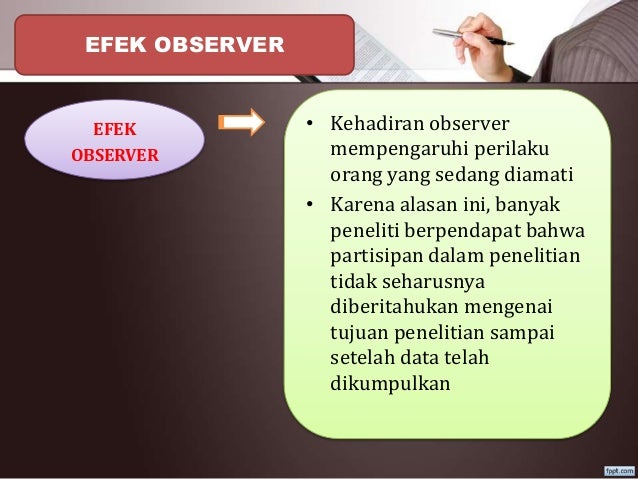 EFEK OBSERVER

EFEK OBSERVER

• Kehadiran observer mempengaruhi perilaku orang yang sedang diamati
• Karena alasan ini, banyak peneliti berpendapat bahwa partisipan dalam penelitian tidak seharusnya diberitahukan mengenai tujuan penelitian sampai setelah data telah dikumpulkan

fppt.com